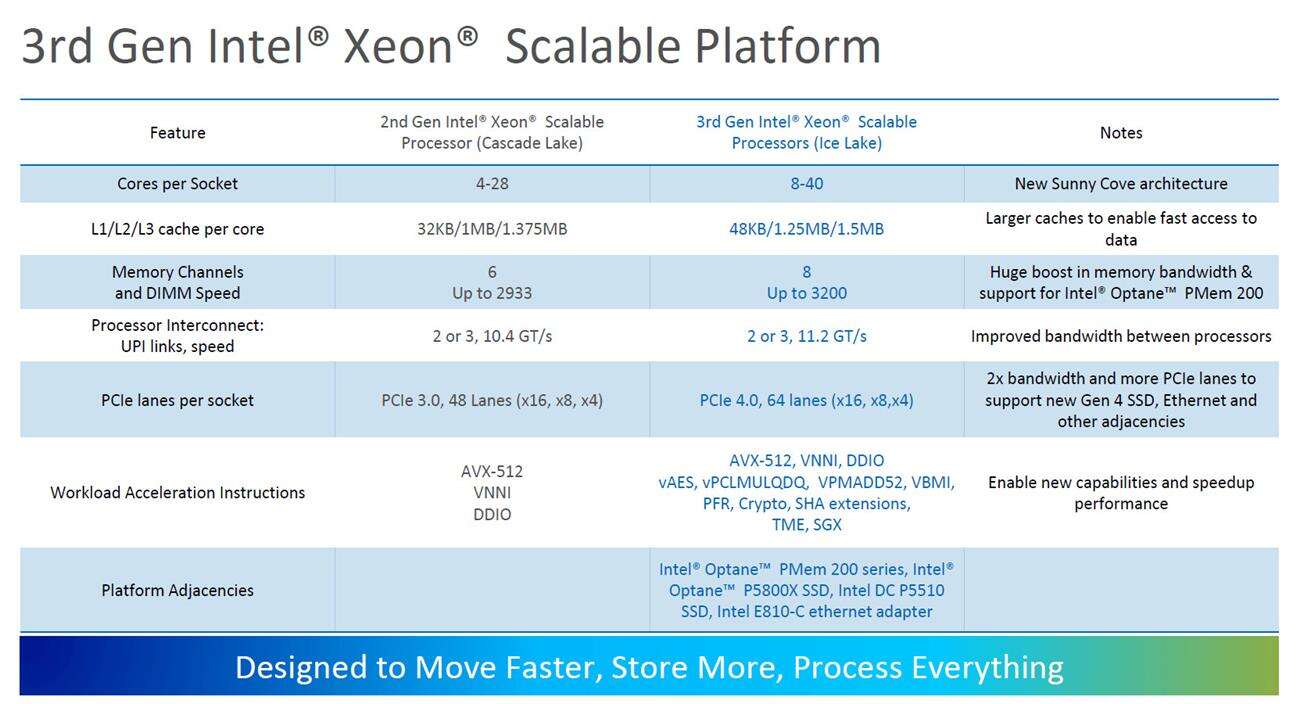 3rd Gen Intel® Xeon® Scalable Platform

| Feature | 2nd Gen Intel® Xeon® Scalable Processor (Cascade Lake) | 3rd Gen Intel® Xeon® Scalable Processors (Ice Lake) | Notes |
|---|---|---|---|
| Cores per Socket | 4-28 | 8-40 | New Sunny Cove architecture |
| L1/L2/L3 cache per core | 32KB/1MB/1.375MB | 48KB/1.25MB/1.5MB | Larger caches to enable fast access to data |
| Memory Channels and DIMM Speed | 6 Up to 2933 | 8 Up to 3200 | Huge boost in memory bandwidth & support for Intel® Optane™ PMem 200 |
| Processor Interconnect: UPI links, speed | 2 or 3, 10.4 GT/s | 2 or 3, 11.2 GT/s | Improved bandwidth between processors |
| PCIe lanes per socket | PCIe 3.0, 48 Lanes (x16, x8, x4) | PCIe 4.0, 64 lanes (x16, x8,x4) | 2x bandwidth and more PCIe lanes to support new Gen 4 SSD, Ethernet and other adjacencies |
| Workload Acceleration Instructions | AVX-512 VNNI DDIO | AVX-512, VNNI, DDIO vAES, vPCLMULQDQ, VPMADD52, VBMI, PFR, Crypto, SHA extensions, TME, SGX | Enable new capabilities and speedup performance |
| Platform Adjacencies | | Intel® Optane™ PMem 200 series, Intel® Optane™ P5800X SSD, Intel DC P5510 SSD, Intel E810-C ethernet adapter | |

Designed to Move Faster, Store More, Process Everything